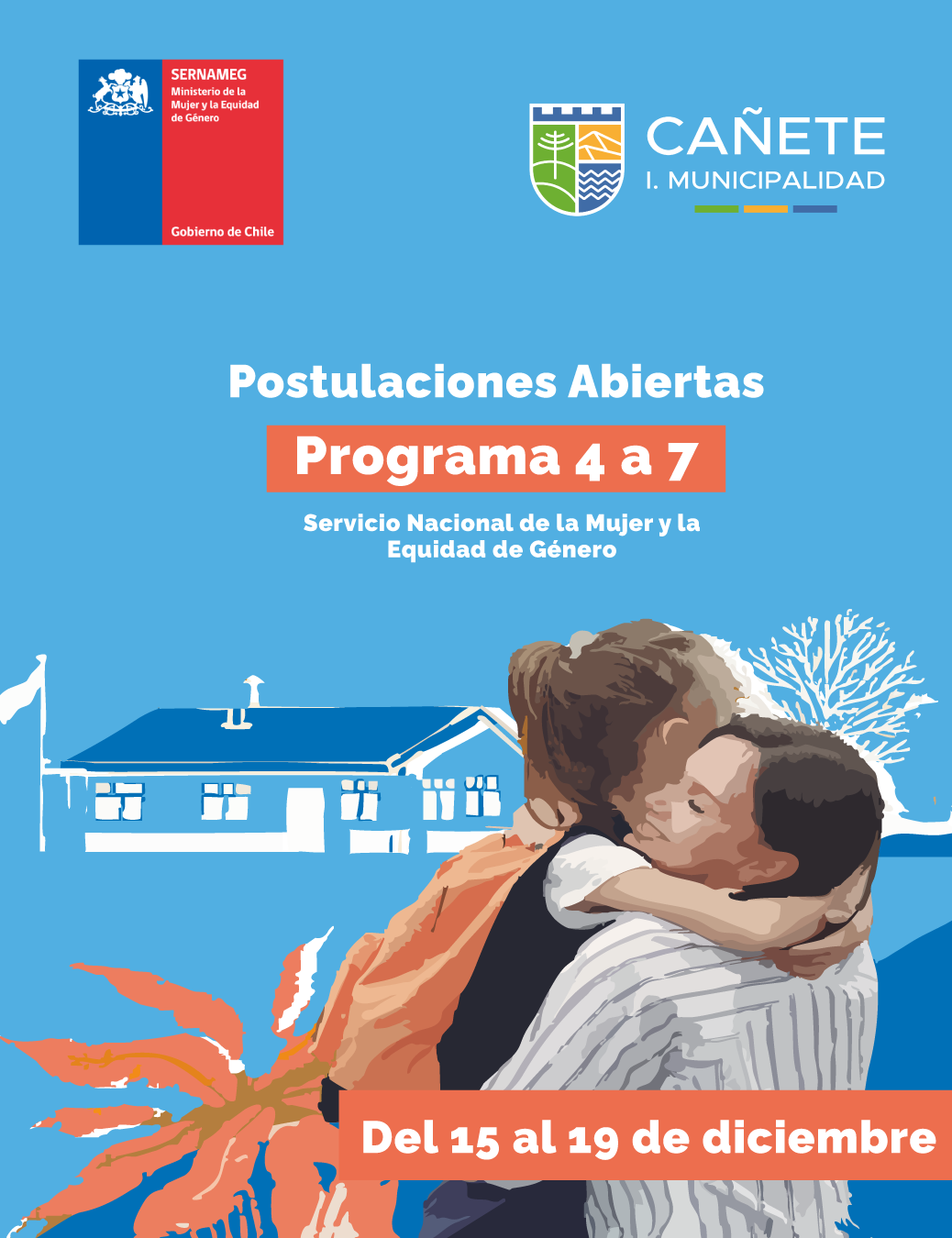 SERNAMEG
Ministerio de la Mujer y la Equidad de Género

Gobierno de Chile

CAÑETE
I. MUNICIPALIDAD

Postulaciones Abiertas

Programa 4 a 7

Servicio Nacional de la Mujer y la Equidad de Género

Del 15 al 19 de diciembre